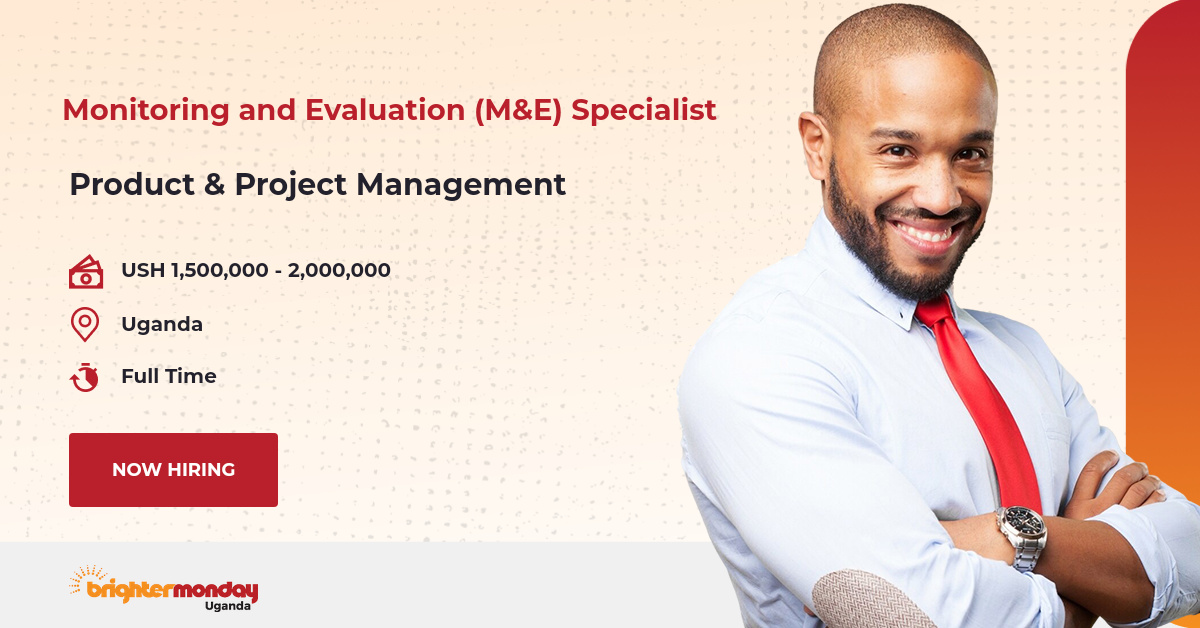 Monitoring and Evaluation (M&E) Specialist

Product & Project Management

USH 1,500,000 - 2,000,000

Uganda

Full Time

NOW HIRING

brightermonday
Uganda